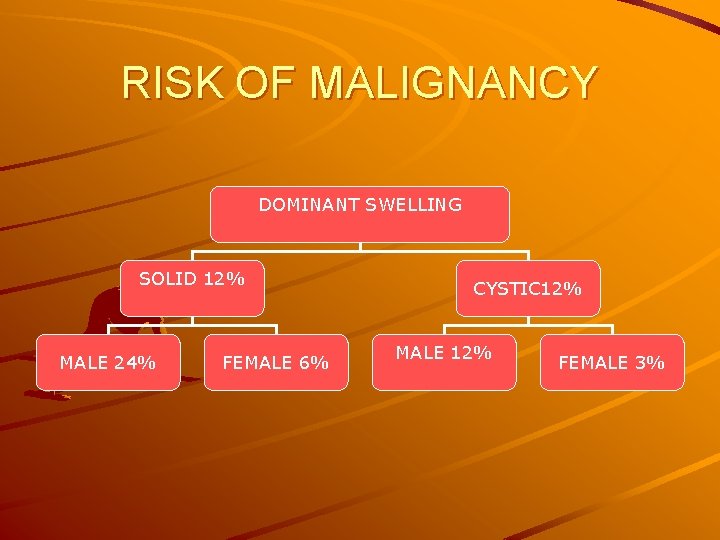 RISK OF MALIGNANCY

DOMINANT SWELLING

SOLID 12%

CYSTIC12%

MALE 24%

FEMALE 6%

MALE 12%

FEMALE 3%